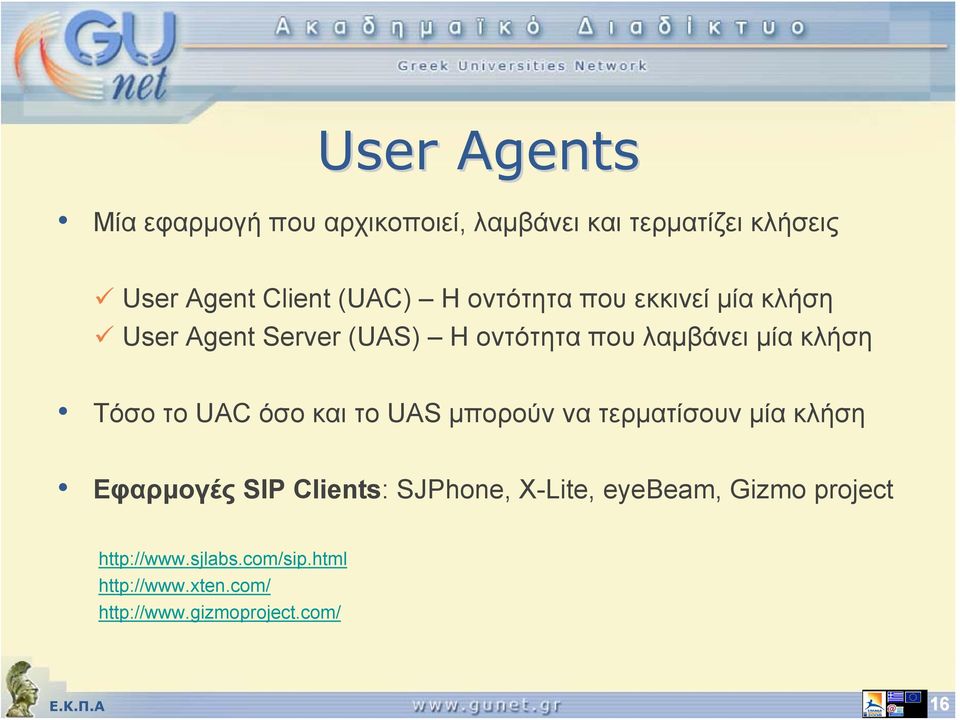 GU net

Ακαδημαϊκό Διαδίκτυο

Greek Universities Network

User Agents

• Μία εφαρμογή που αρχικοποιεί, λαμβάνει και τερματίζει κλήσεις

✓ User Agent Client (UAC) – Η οντότητα που εκκινεί μία κλήση
✓ User Agent Server (UAS) – Η οντότητα που λαμβάνει μία κλήση

• Τόσο το UAC όσο και το UAS μπορούν να τερματίσουν μία κλήση

• Εφαρμογές SIP Clients: SJPhone, X-Lite, eyeBeam, Gizmo project

http://www.sjlabs.com/sip.html
http://www.xten.com/
http://www.gizmoproject.com/

Ε.Κ.Π.Α

www.gunet.gr

16